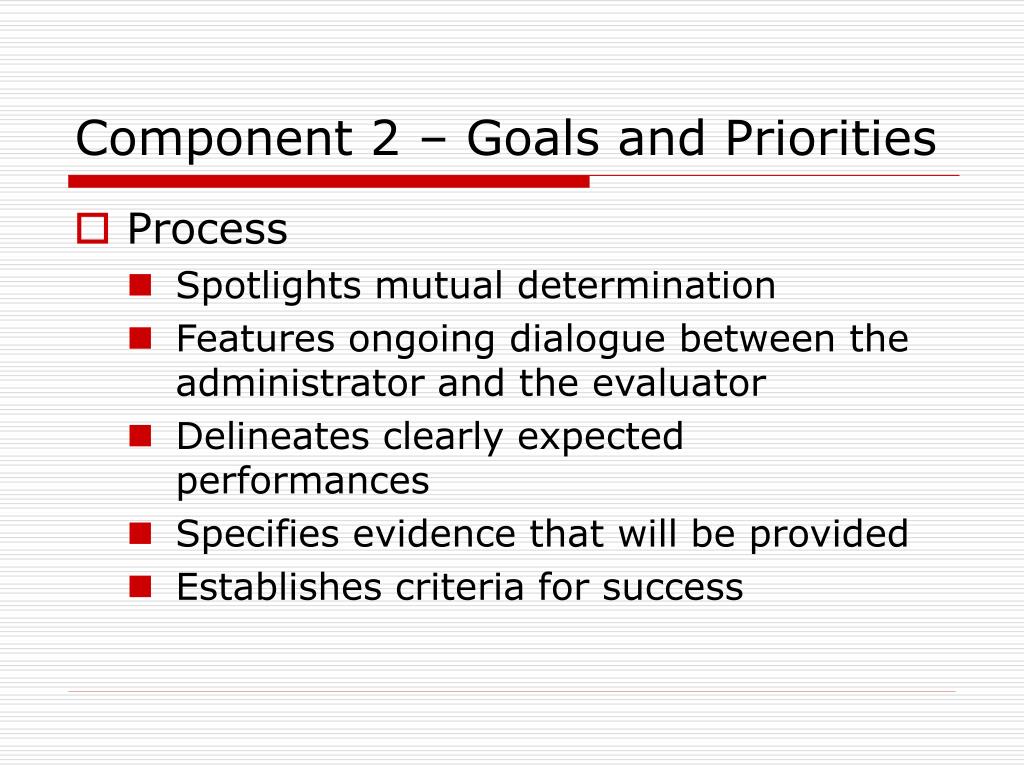 Component 2 – Goals and Priorities

Process

Spotlights mutual determination

Features ongoing dialogue between the administrator and the evaluator

Delineates clearly expected performances

Specifies evidence that will be provided

Establishes criteria for success